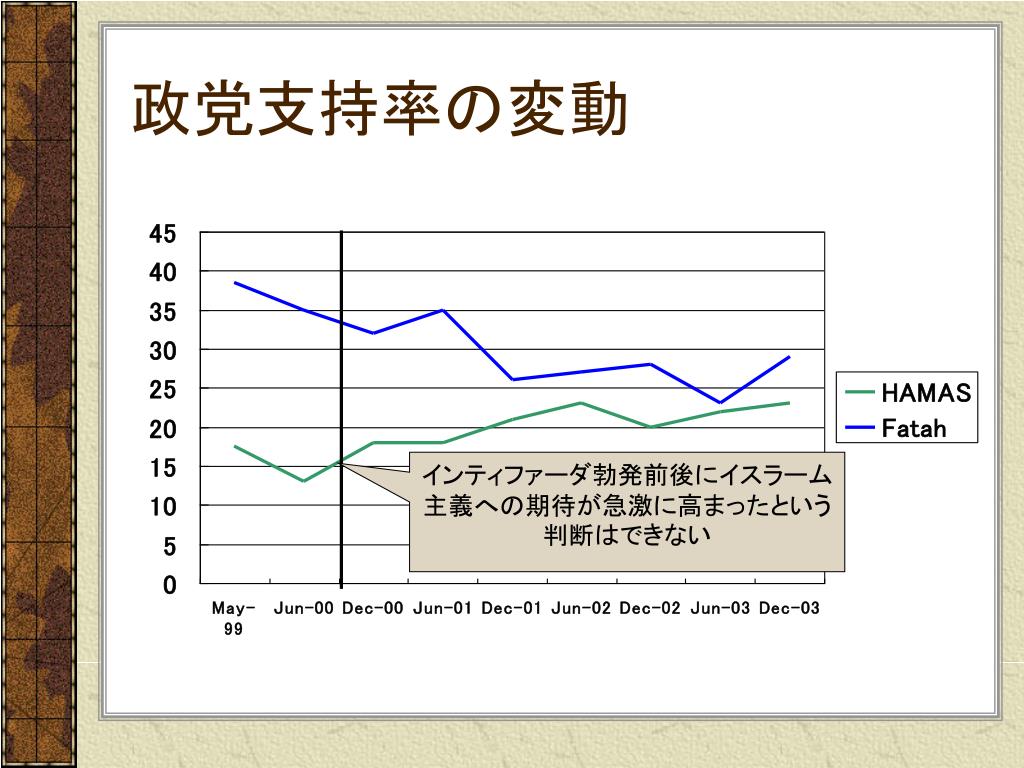 政党支持率の変動

45
40
35
30
25
20
15
10
5
0

May-99 Jun-00 Dec-00 Jun-01 Dec-01 Jun-02 Dec-02 Jun-03 Dec-03

HAMAS
Fatah

インティファーダ勃発前後にイスラーム主義への期待が急激に高まったという判断はできない